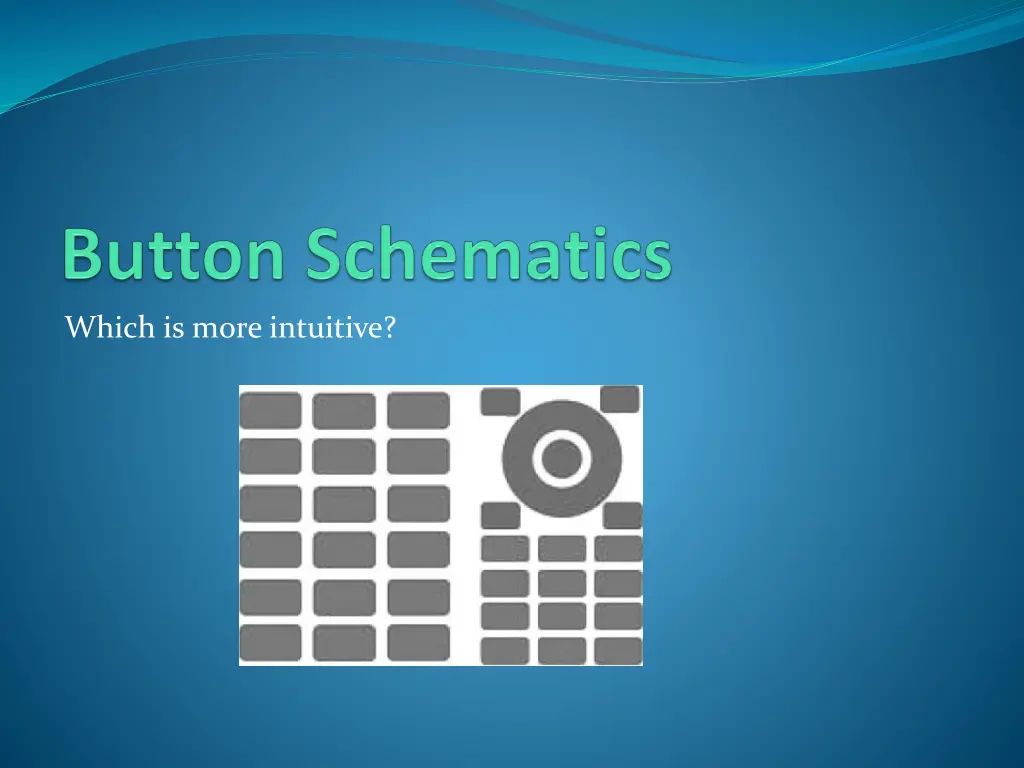 Button Schematics

Which is more intuitive?